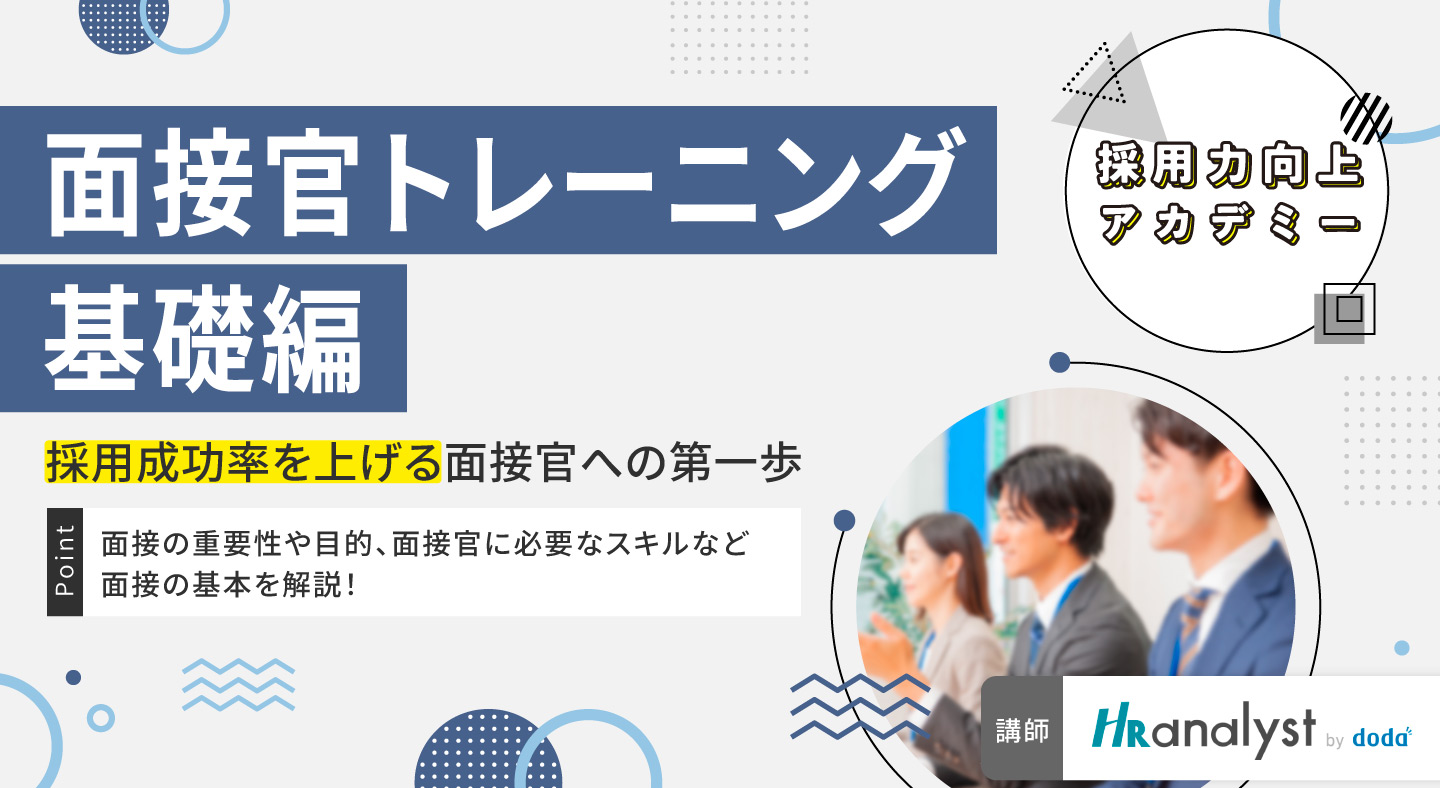 面接官トレーニング
基礎編

採用力向上
アカデミー

採用成功率を上げる面接官への第一歩

Point
面接の重要性や目的、面接官に必要なスキルなど
面接の基本を解説!

講師
HRanalyst by doda